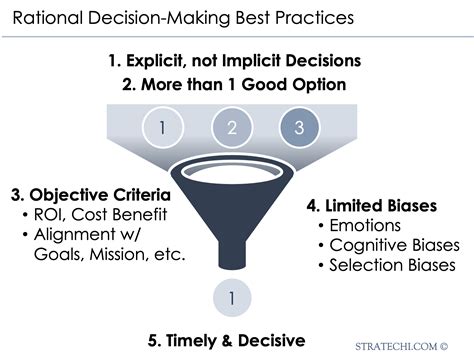 Rational Decision-Making Best Practices

1. Explicit, not Implicit Decisions
2. More than 1 Good Option

1 2 3

3. Objective Criteria
• ROI, Cost Benefit
• Alignment w/ Goals, Mission, etc.

4. Limited Biases
• Emotions
• Cognitive Biases
• Selection Biases

1

5. Timely & Decisive

STRATECHI.COM ©